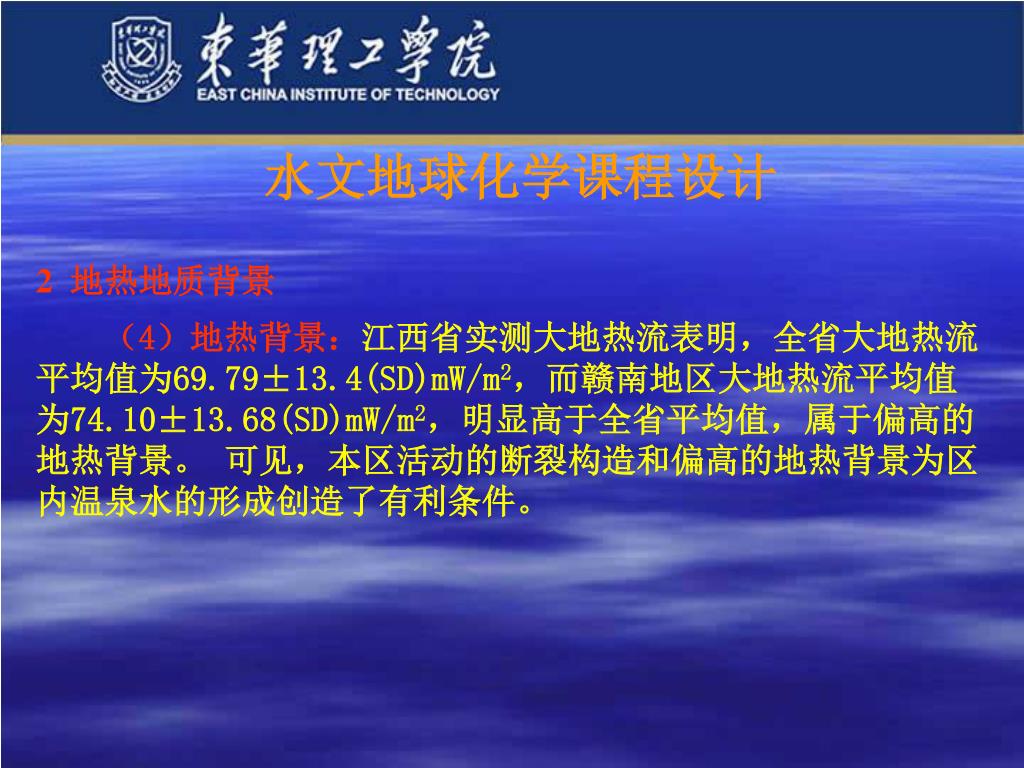 東華理工學院
EAST CHINA INSTITUTE OF TECHNOLOGY

水文地球化学课程设计

2 地热地质背景

（4）地热背景：江西省实测大地热流表明，全省大地热流平均值为69.79±13.4(SD)mW/m$^2$，而赣南地区大地热流平均值为74.10±13.68(SD)mW/m$^2$，明显高于全省平均值，属于偏高的地热背景。 可见，本区活动的断裂构造和偏高的地热背景为区内温泉水的形成创造了有利条件。